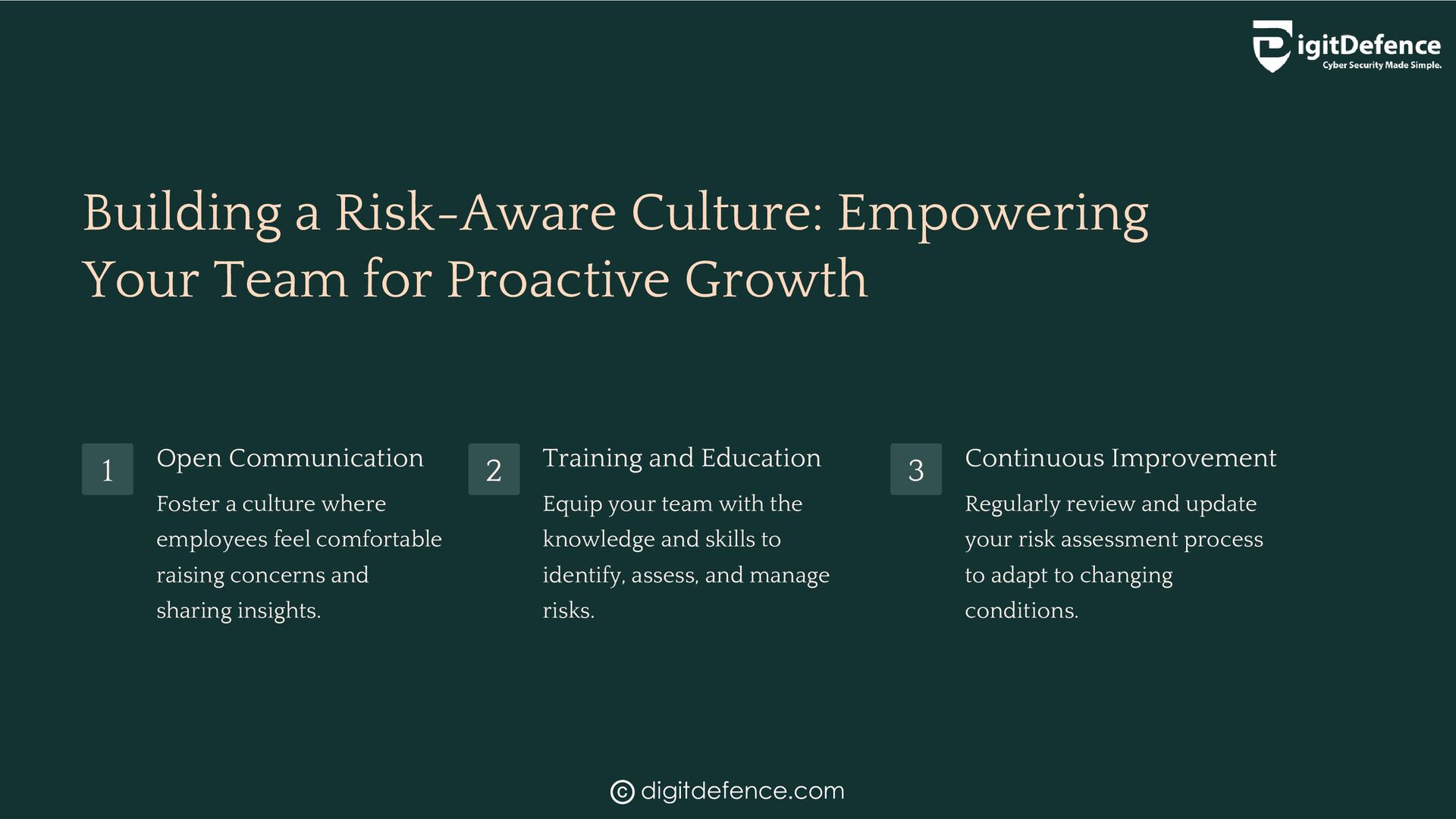 DigitDefence
Cyber Security Made Simple.

Building a Risk-Aware Culture: Empowering Your Team for Proactive Growth

1

Open Communication

Foster a culture where employees feel comfortable raising concerns and sharing insights.

2

Training and Education

Equip your team with the knowledge and skills to identify, assess, and manage risks.

3

Continuous Improvement

Regularly review and update your risk assessment process to adapt to changing conditions.

© digitdefence.com